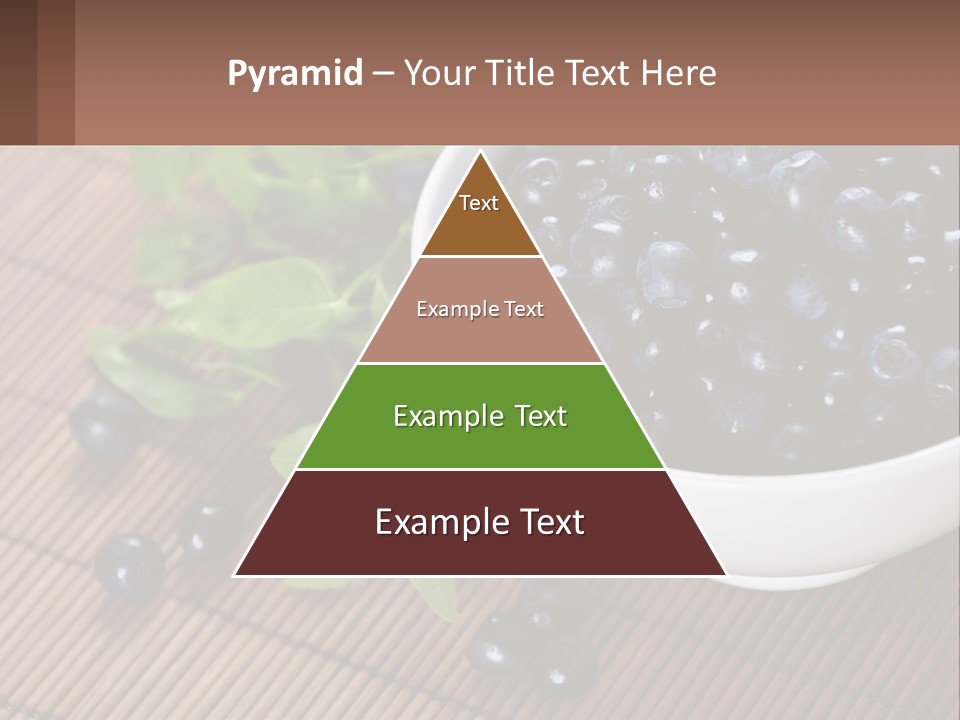 Pyramid – Your Title Text Here

Text

Example Text

Example Text

Example Text